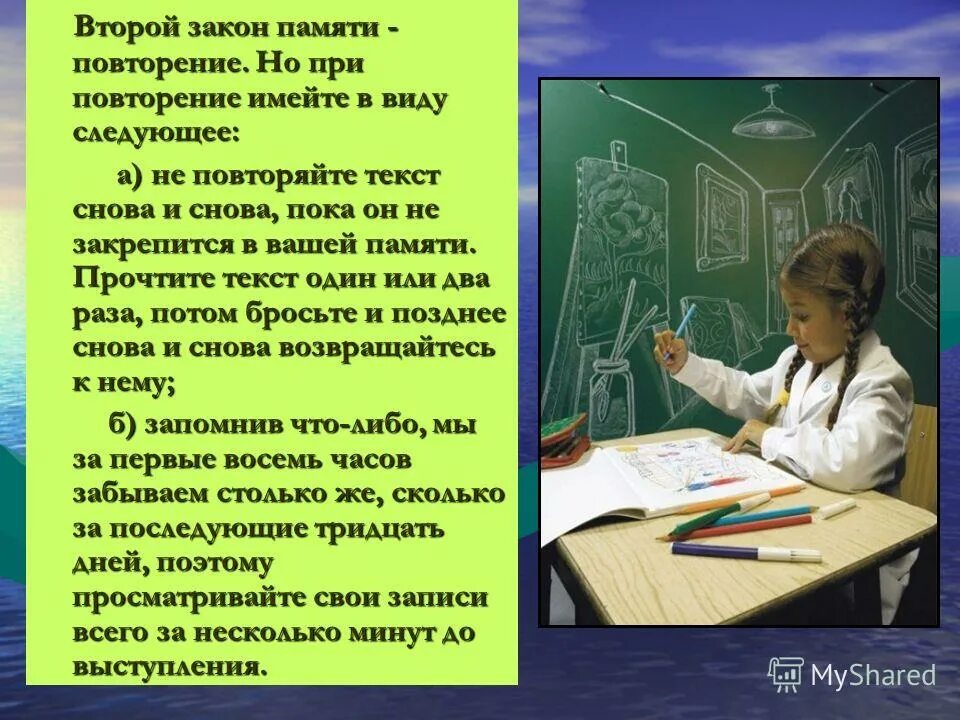 Второй закон памяти - повторение. Но при повторение имейте в виду следующее:

а) не повторяйте текст снова и снова, пока он не закрепится в вашей памяти. Прочтите текст один или два раза, потом бросьте и позднее снова и снова возвращайтесь к нему;

б) запомнив что-либо, мы за первые восемь часов забываем столько же, сколько за последующие тридцать дней, поэтому просматривайте свои записи всего за несколько минут до выступления.

MyShared